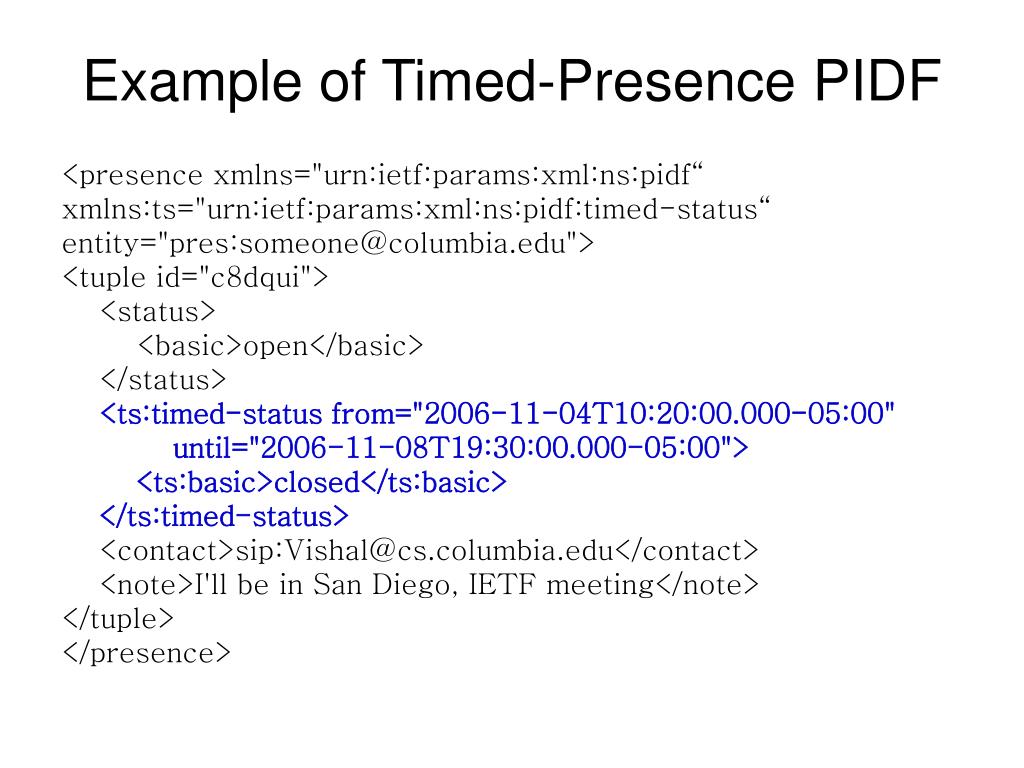 Example of Timed-Presence PIDF

<presence xmlns="urn:ietf:params:xml:ns:pidf“
xmlns:ts="urn:ietf:params:xml:ns:pidf:timed-status“
entity="pres:someone@columbia.edu">
<tuple id="c8dqui">
<status>
<basic>open</basic>
</status>
<ts:timed-status from="2006-11-04T10:20:00.000-05:00"
until="2006-11-08T19:30:00.000-05:00">
<ts:basic>closed</ts:basic>
</ts:timed-status>
<contact>sip:Vishal@cs.columbia.edu</contact>
<note>I'll be in San Diego, IETF meeting</note>
</tuple>
</presence>